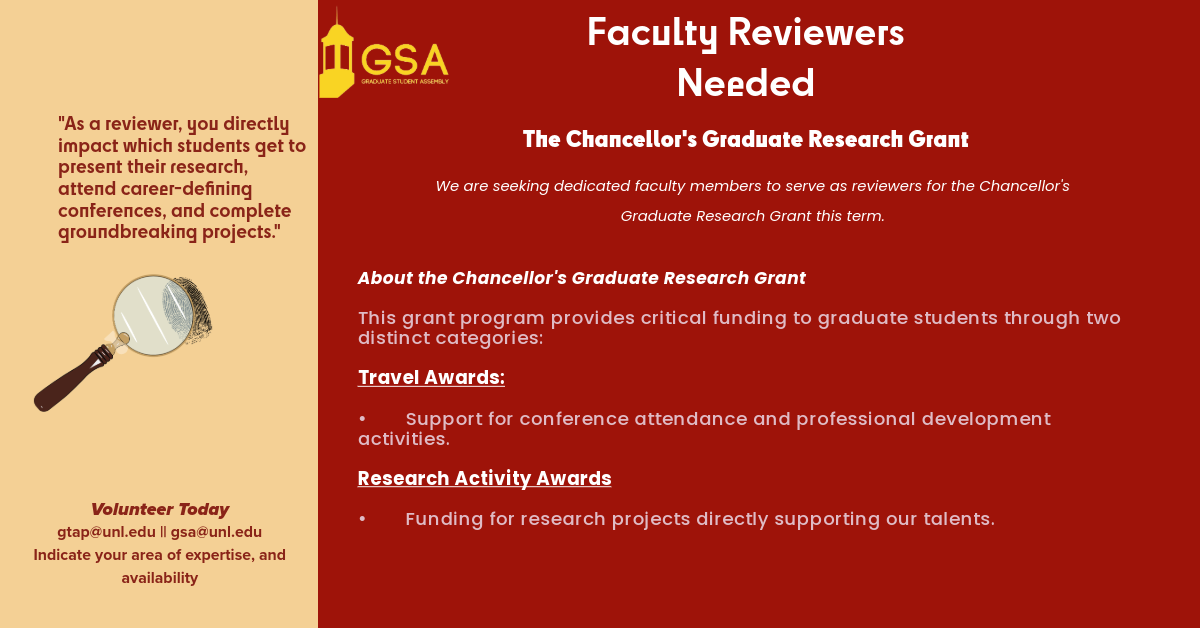 "As a reviewer, you directly impact which students get to present their research, attend career-defining conferences, and complete groundbreaking projects."

Volunteer Today
gtap@unl.edu || gsa@unl.edu
Indicate your area of expertise, and availability

GSA
GRADUATE STUDENT ASSEMBLY

Faculty Reviewers Needed

The Chancellor's Graduate Research Grant

We are seeking dedicated faculty members to serve as reviewers for the Chancellor's Graduate Research Grant this term.

About the Chancellor's Graduate Research Grant

This grant program provides critical funding to graduate students through two distinct categories:

Travel Awards:

• Support for conference attendance and professional development activities.

Research Activity Awards

• Funding for research projects directly supporting our talents.